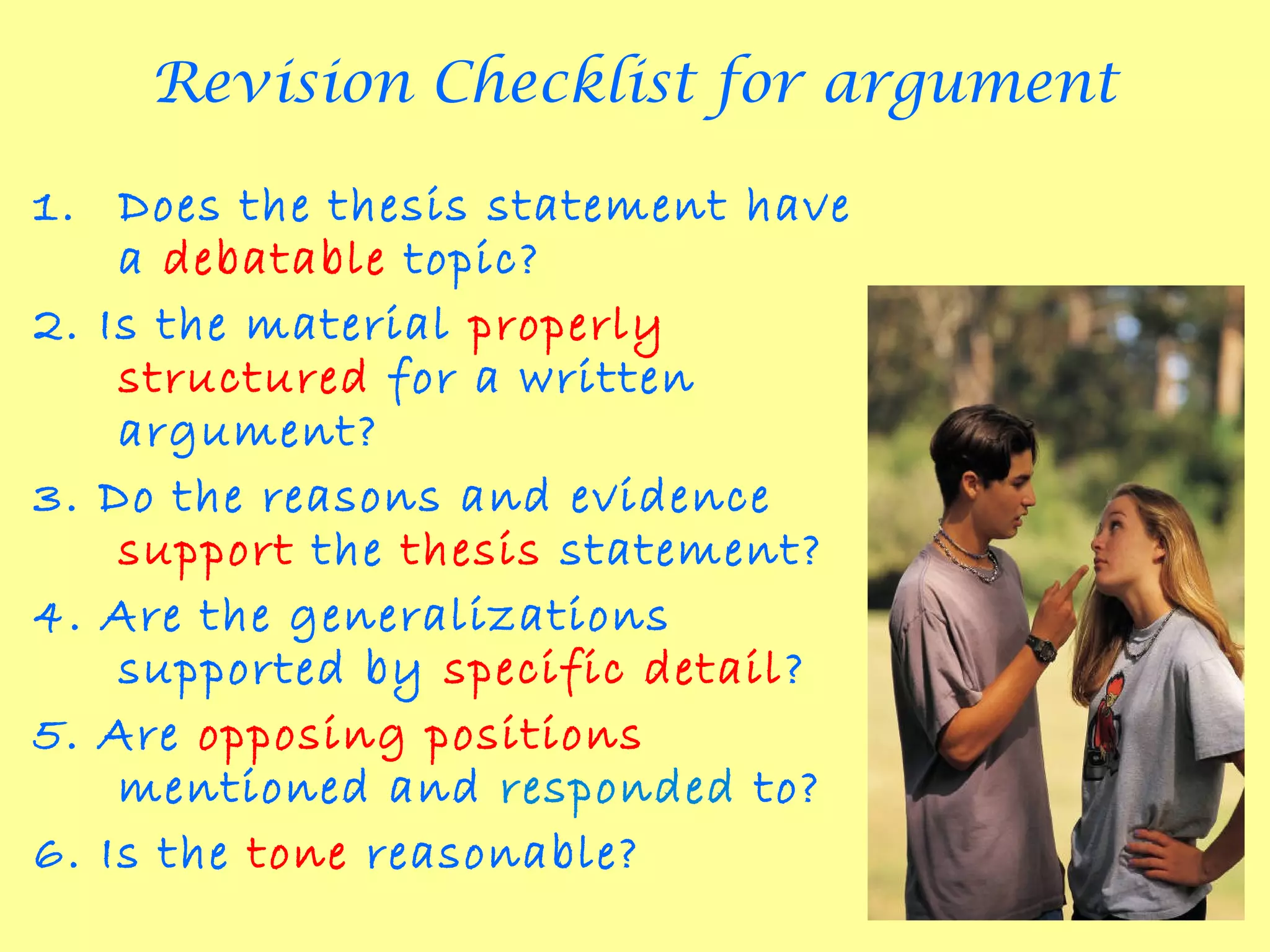 Revision Checklist for argument

1. Does the thesis statement have a debatable topic?

2. Is the material properly structured for a written argument?

3. Do the reasons and evidence support the thesis statement?

4. Are the generalizations supported by specific detail?

5. Are opposing positions mentioned and responded to?

6. Is the tone reasonable?